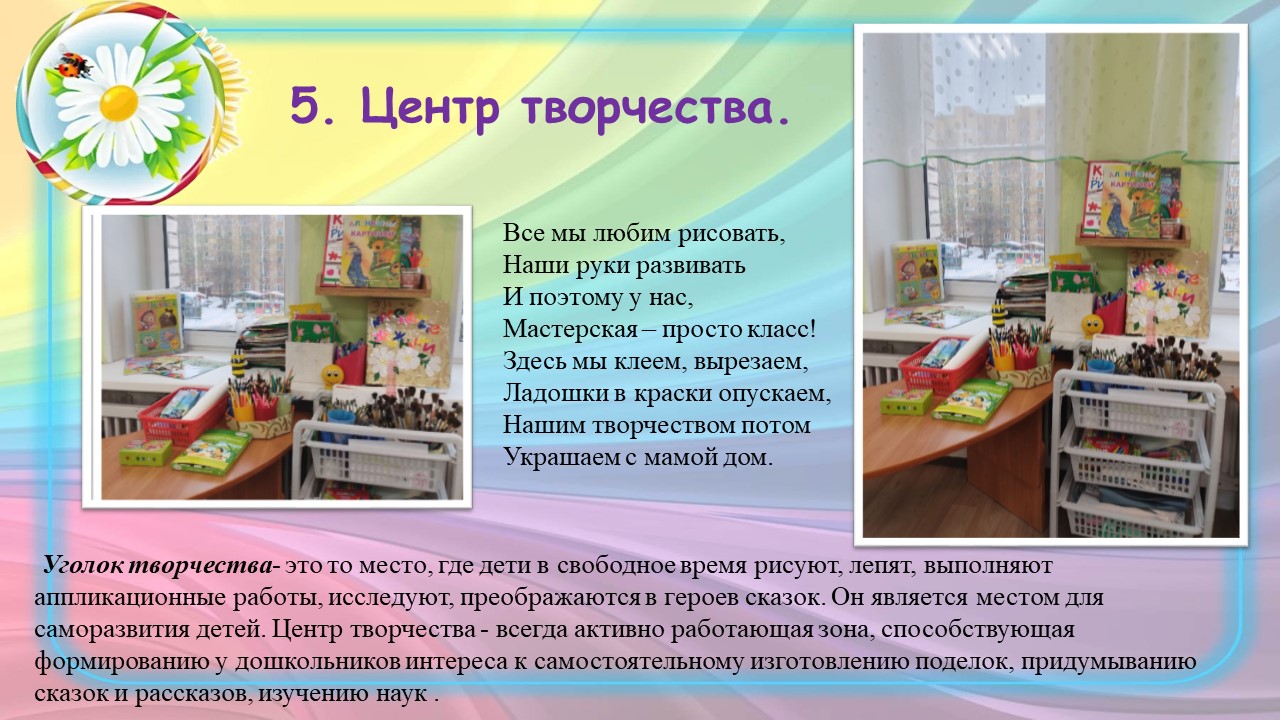 5. Центр творчества.

Все мы любим рисовать,
Наши руки развивать
И поэтому у нас,
Мастерская – просто класс!
Здесь мы клеем, вырезаем,
Ладошки в краски опускаем,
Нашим творчеством потом
Украшаем с мамой дом.

Уголок творчества- это то место, где дети в свободное время рисуют, лепят, выполняют аппликационные работы, исследуют, преображаются в героев сказок. Он является местом для саморазвития детей. Центр творчества - всегда активно работающая зона, способствующая формированию у дошкольников интереса к самостоятельному изготовлению поделок, придумыванию сказок и рассказов, изучению наук .